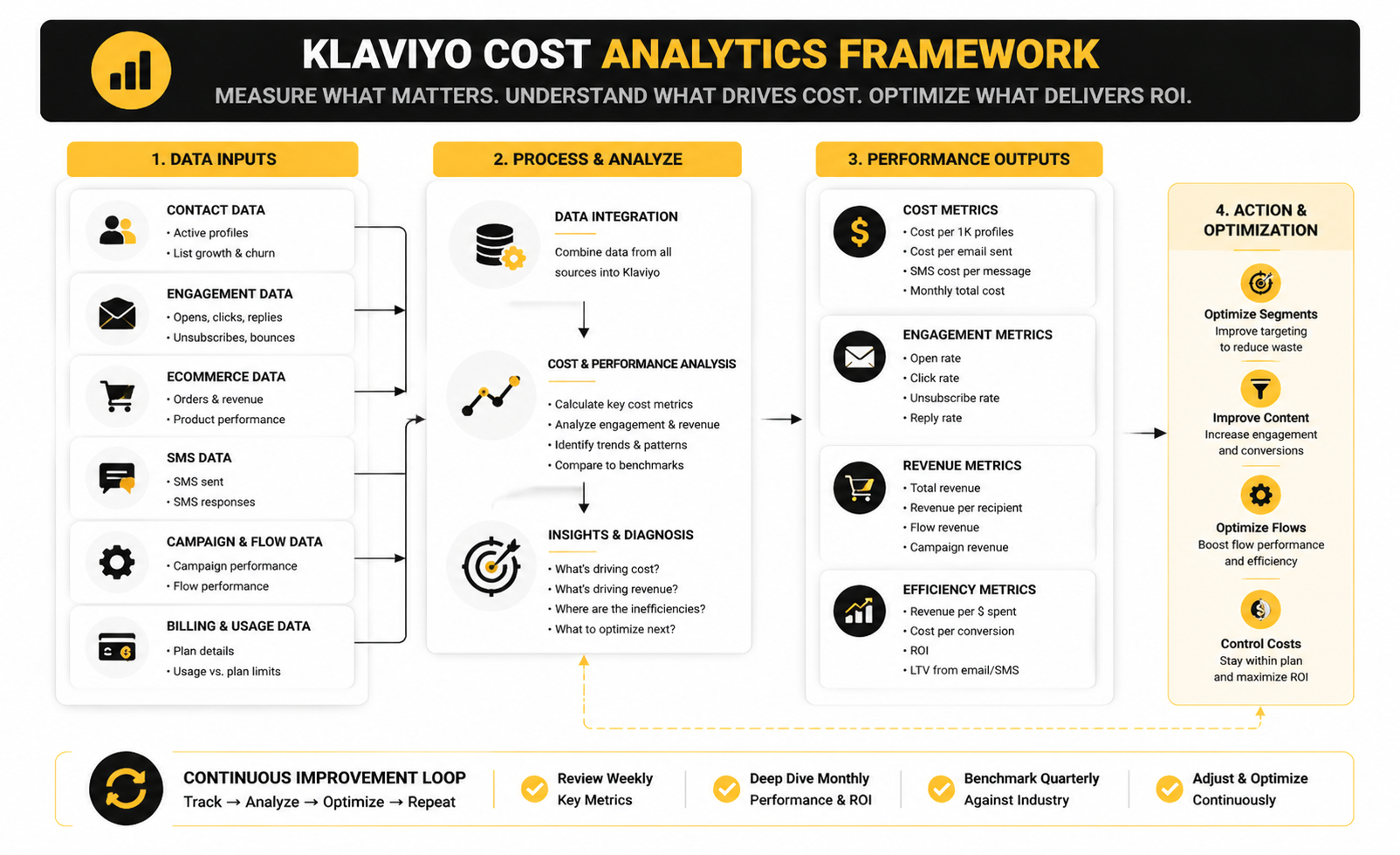 KLAVIYO COST ANALYTICS FRAMEWORK

MEASURE WHAT MATTERS. UNDERSTAND WHAT DRIVES COST. OPTIMIZE WHAT DELIVERS ROI.

1. DATA INPUTS

CONTACT DATA
• Active profiles
• List growth & churn

ENGAGEMENT DATA
• Opens, clicks, replies
• Unsubscribes, bounces

ECOMMERCE DATA
• Orders & revenue
• Product performance

SMS DATA
• SMS sent
• SMS responses

CAMPAIGN & FLOW DATA
• Campaign performance
• Flow performance

BILLING & USAGE DATA
• Plan details
• Usage vs. plan limits

2. PROCESS & ANALYZE

DATA INTEGRATION
Combine data from all sources into Klaviyo

COST & PERFORMANCE ANALYSIS
• Calculate key cost metrics
• Analyze engagement & revenue
• Identify trends & patterns
• Compare to benchmarks

INSIGHTS & DIAGNOSIS
• What's driving cost?
• What's driving revenue?
• Where are the inefficiencies?
• What to optimize next?

3. PERFORMANCE OUTPUTS

COST METRICS
• Cost per 1K profiles
• Cost per email sent
• SMS cost per message
• Monthly total cost

ENGAGEMENT METRICS
• Open rate
• Click rate
• Unsubscribe rate
• Reply rate

REVENUE METRICS
• Total revenue
• Revenue per recipient
• Flow revenue
• Campaign revenue

EFFICIENCY METRICS
• Revenue per $ spent
• Cost per conversion
• ROI
• LTV from email/SMS

4. ACTION & OPTIMIZATION

Optimize Segments
Improve targeting to reduce waste

Improve Content
Increase engagement and conversions

Optimize Flows
Boost flow performance and efficiency

Control Costs
Stay within plan and maximize ROI

CONTINUOUS IMPROVEMENT LOOP
Track → Analyze → Optimize → Repeat

Review Weekly Key Metrics

Deep Dive Monthly Performance & ROI

Benchmark Quarterly Against Industry

Adjust & Optimize Continuously